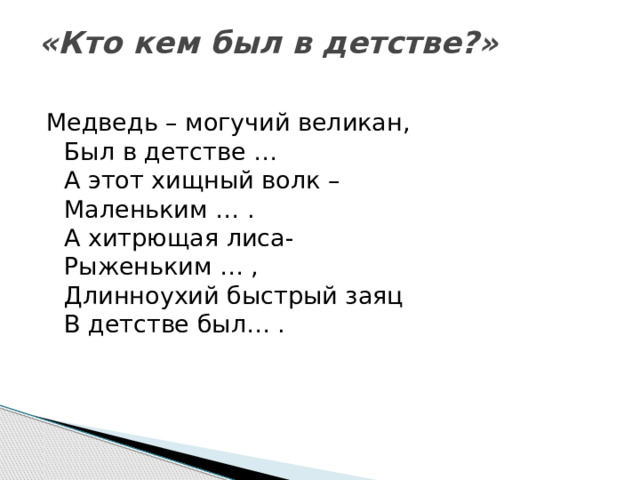 «Кто кем был в детстве?»

Медведь – могучий великан,
Был в детстве …
А этот хищный волк –
Маленьким … .
А хитрющая лиса-
Рыженьким … ,
Длинноухий быстрый заяц
В детстве был… .